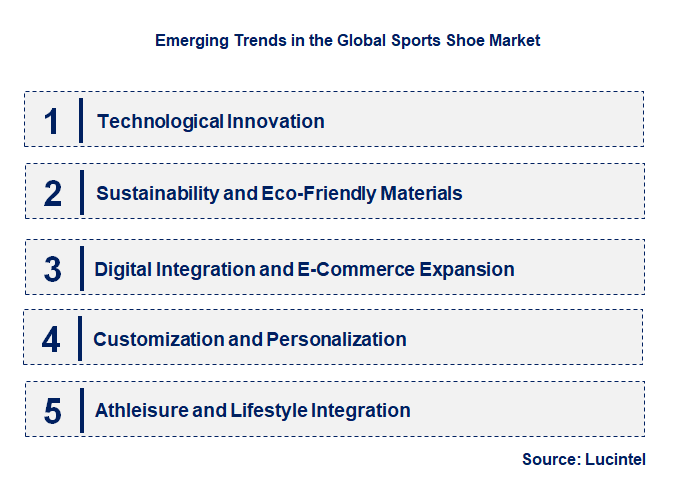 Emerging Trends in the Global Sports Shoe Market

1 Technological Innovation

2 Sustainability and Eco-Friendly Materials

3 Digital Integration and E-Commerce Expansion

4 Customization and Personalization

5 Athleisure and Lifestyle Integration

Source: Lucintel